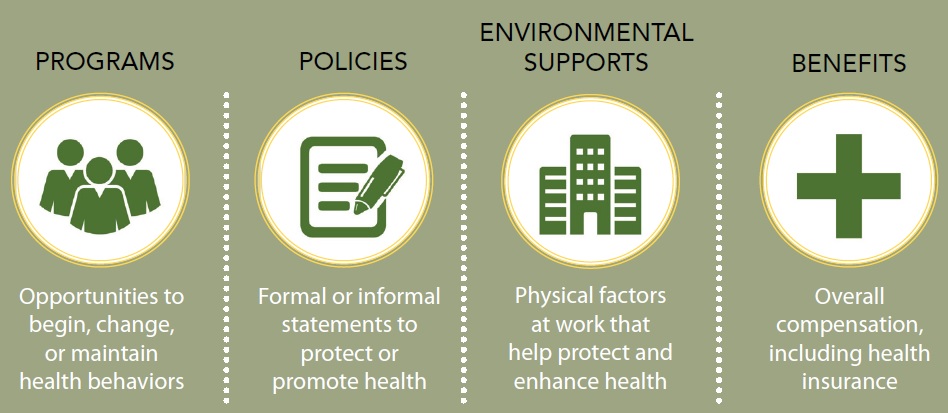 PROGRAMS

Opportunities to begin, change, or maintain health behaviors

POLICIES

Formal or informal statements to protect or promote health

ENVIRONMENTAL SUPPORTS

Physical factors at work that help protect and enhance health

BENEFITS

Overall compensation, including health insurance